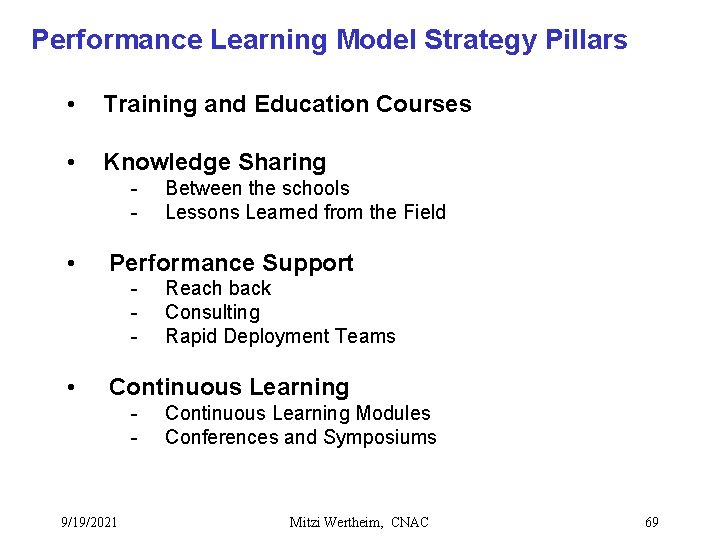 Performance Learning Model Strategy Pillars

• Training and Education Courses

• Knowledge Sharing
- Between the schools
- Lessons Learned from the Field

• Performance Support
- Reach back
- Consulting
- Rapid Deployment Teams

• Continuous Learning
- Continuous Learning Modules
- Conferences and Symposiums

9/19/2021 Mitzi Wertheim, CNAC 69